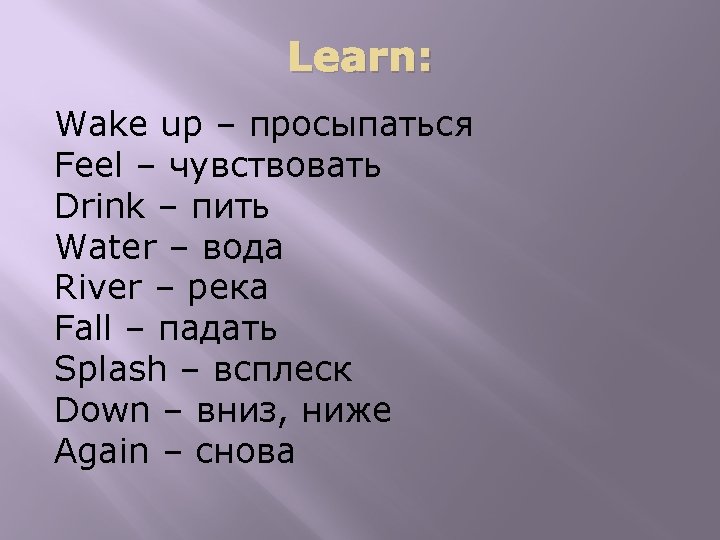 Learn:

Wake up – просыпаться
Feel – чувствовать
Drink – пить
Water – вода
River – река
Fall – падать
Splash – всплеск
Down – вниз, ниже
Again – снова